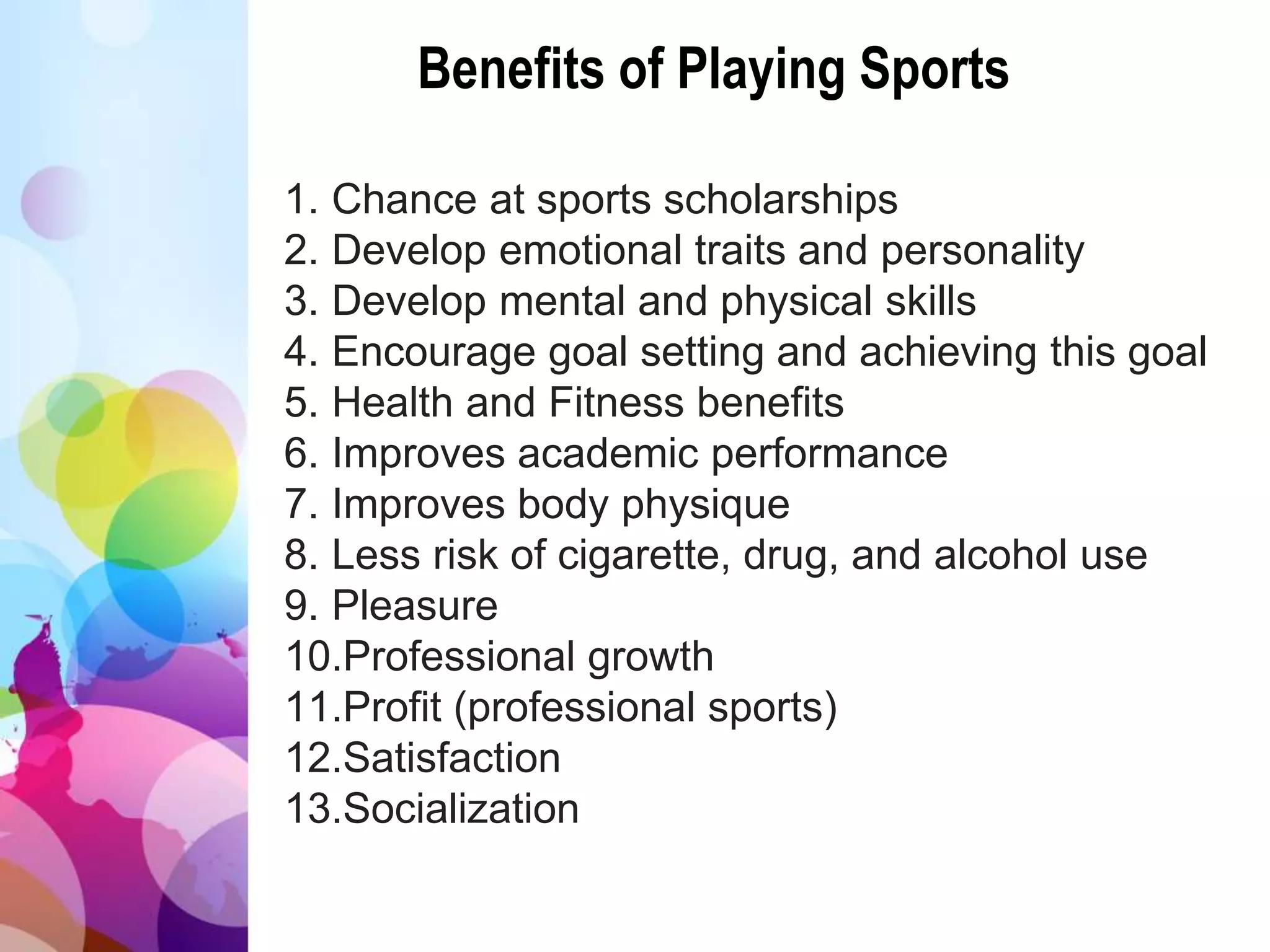 Benefits of Playing Sports

1. Chance at sports scholarships
2. Develop emotional traits and personality
3. Develop mental and physical skills
4. Encourage goal setting and achieving this goal
5. Health and Fitness benefits
6. Improves academic performance
7. Improves body physique
8. Less risk of cigarette, drug, and alcohol use
9. Pleasure
10.Professional growth
11.Profit (professional sports)
12.Satisfaction
13.Socialization